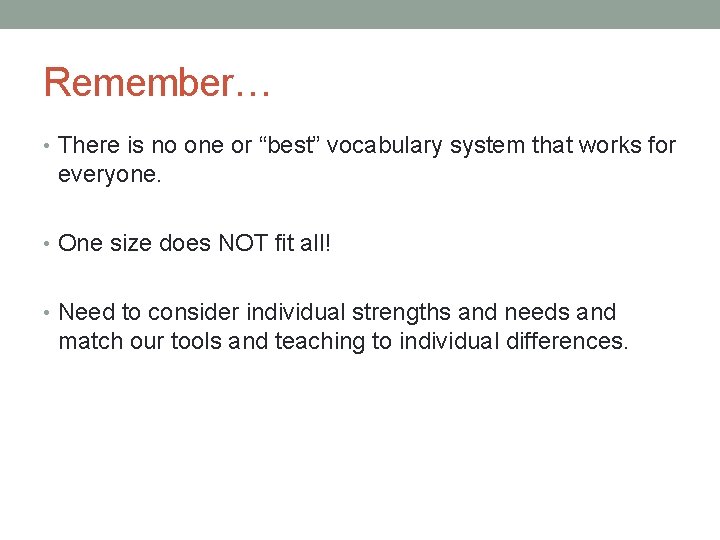 Remember…

• There is no one or “best” vocabulary system that works for everyone.

• One size does NOT fit all!

• Need to consider individual strengths and needs and match our tools and teaching to individual differences.